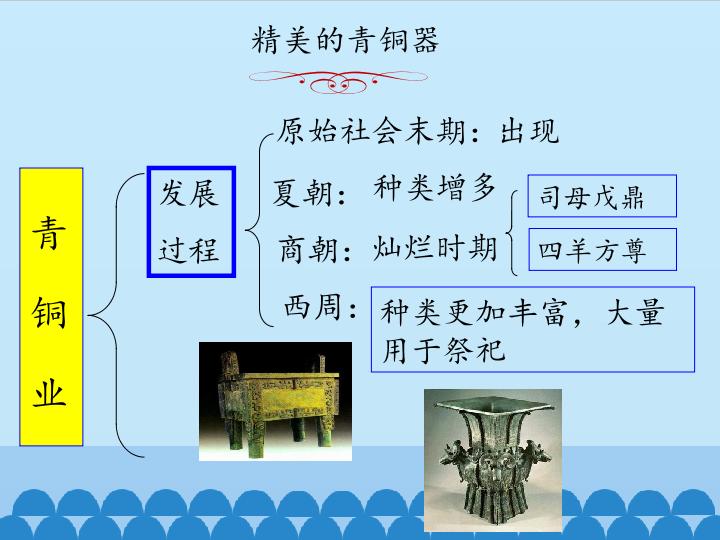 精美的青铜器

青铜业

发展过程

原始社会末期：出现

夏朝：种类增多

商朝：灿烂时期

司母戊鼎

四羊方尊

西周：种类更加丰富，大量用于祭祀